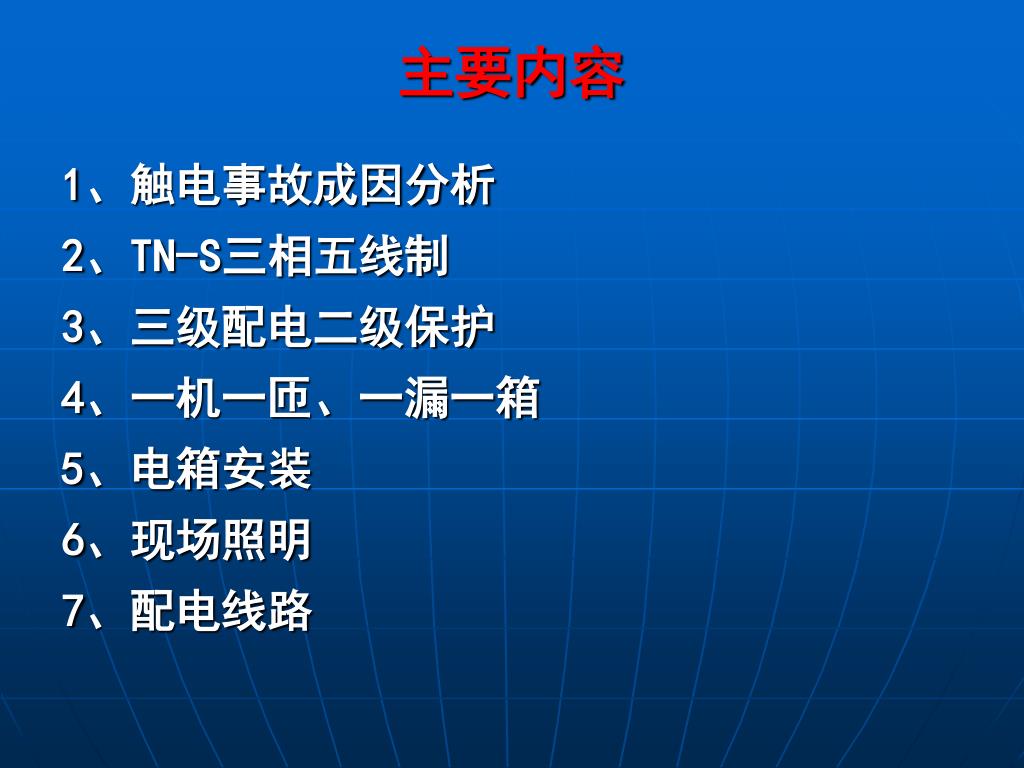 主要内容

1、触电事故成因分析

2、TN-S三相五线制

3、三级配电二级保护

4、一机一匝、一漏一箱

5、电箱安装

6、现场照明

7、配电线路